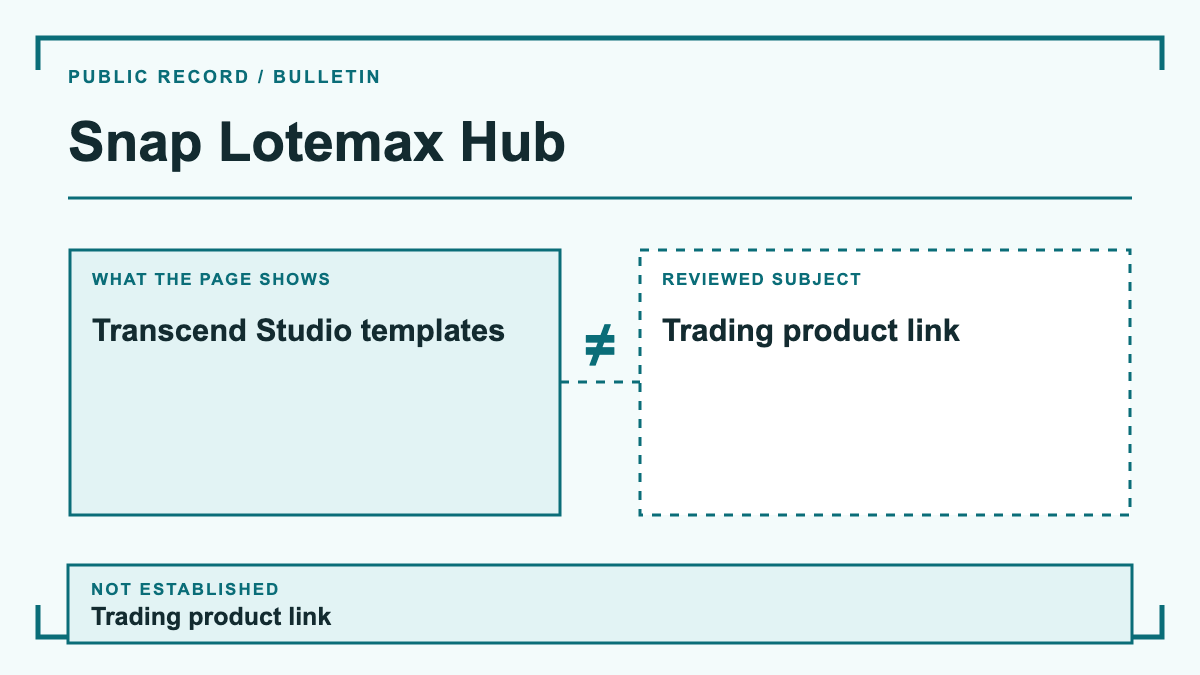 PUBLIC RECORD / BULLETIN

Snap Lotemax Hub

WHAT THE PAGE SHOWS

Transcend Studio templates

$\neq$

REVIEWED SUBJECT

Trading product link

NOT ESTABLISHED

Trading product link